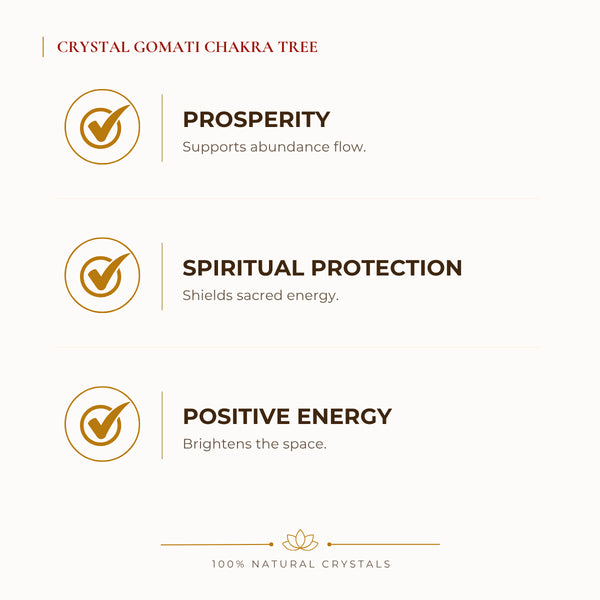 CRYSTAL GOMATI CHAKRA TREE

PROSPERITY
Supports abundance flow.

SPIRITUAL PROTECTION
Shields sacred energy.

POSITIVE ENERGY
Brightens the space.

100% NATURAL CRYSTALS